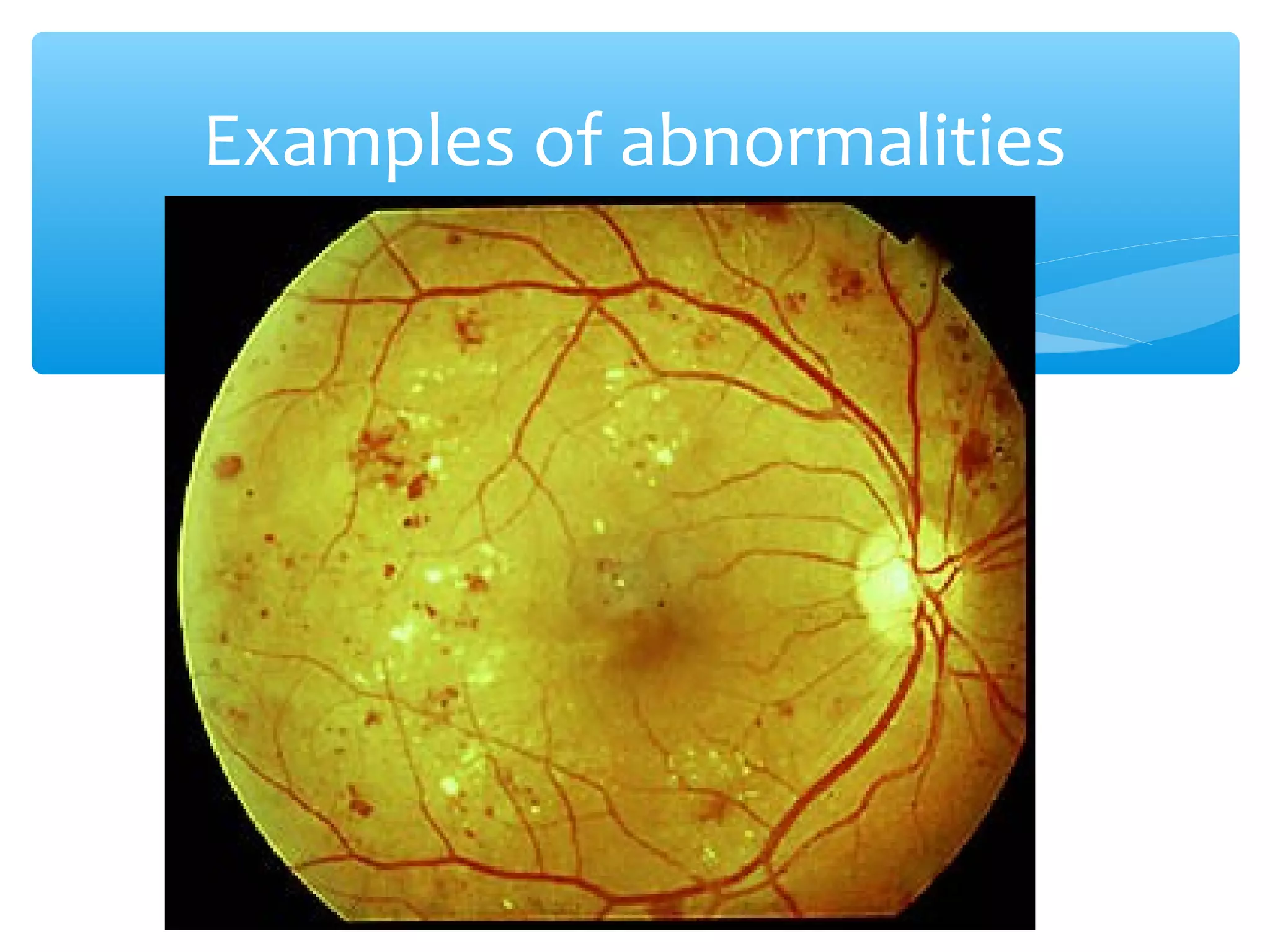 Examples of abnormalities